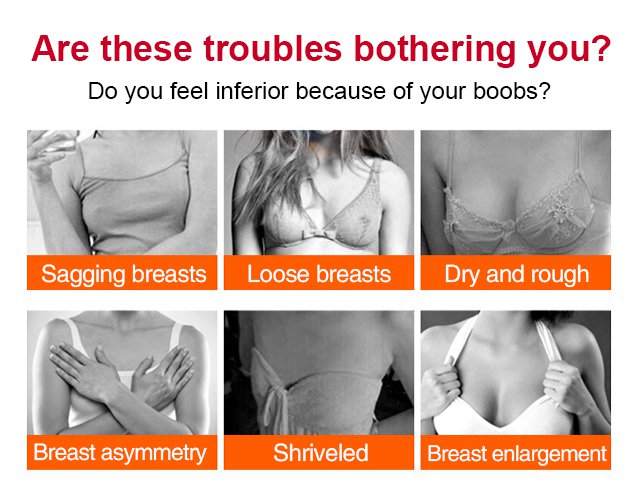 Are these troubles bothering you?

Do you feel inferior because of your boobs?

Sagging breasts

Loose breasts

Dry and rough

Breast asymmetry

Shriveled

Breast enlargement